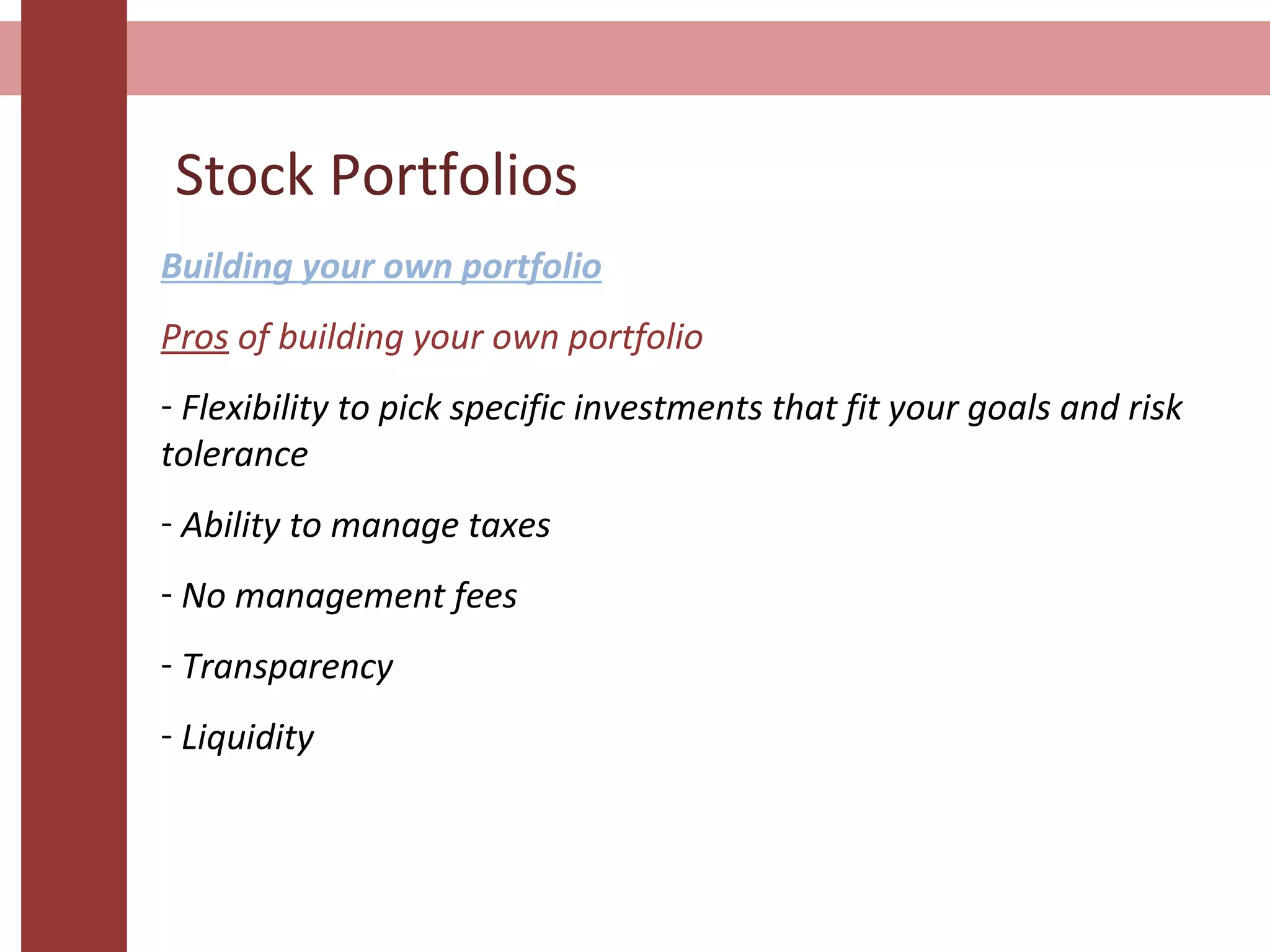 Stock Portfolios

Building your own portfolio

Pros of building your own portfolio

- Flexibility to pick specific investments that fit your goals and risk tolerance

- Ability to manage taxes

- No management fees

- Transparency

- Liquidity